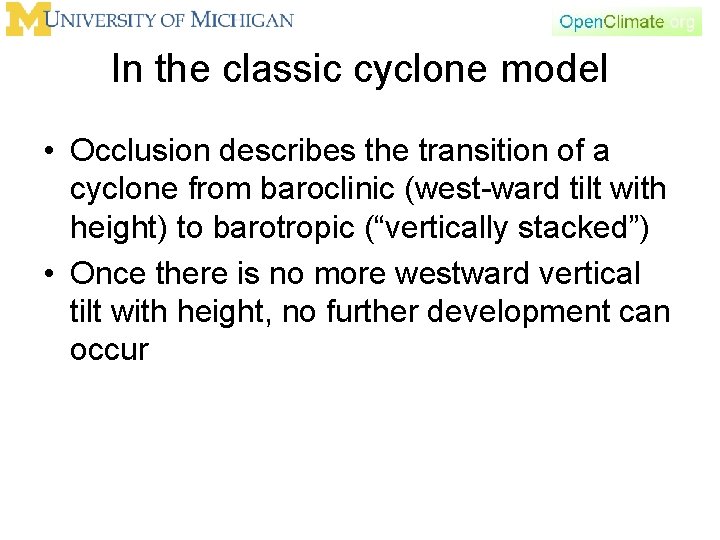 M UNIVERSITY OF MICHIGAN

OpenClimate.org

In the classic cyclone model

• Occlusion describes the transition of a cyclone from baroclinic (west-ward tilt with height) to barotropic (“vertically stacked”)
• Once there is no more westward vertical tilt with height, no further development can occur